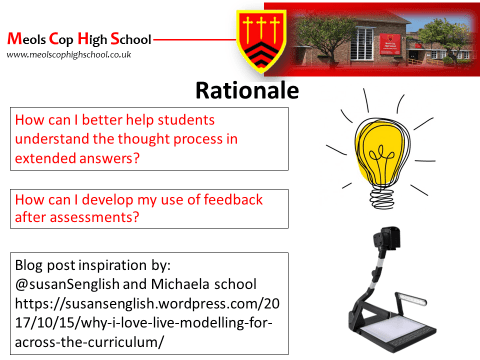 Meols Cop High School
www.meolscophighschool.co.uk

Rationale

How can I better help students understand the thought process in extended answers?

How can I develop my use of feedback after assessments?

Blog post inspiration by:
@susanSenglish and Michaela school
https://susansenglish.wordpress.com/2017/10/15/why-i-love-live-modelling-for-across-the-curriculum/